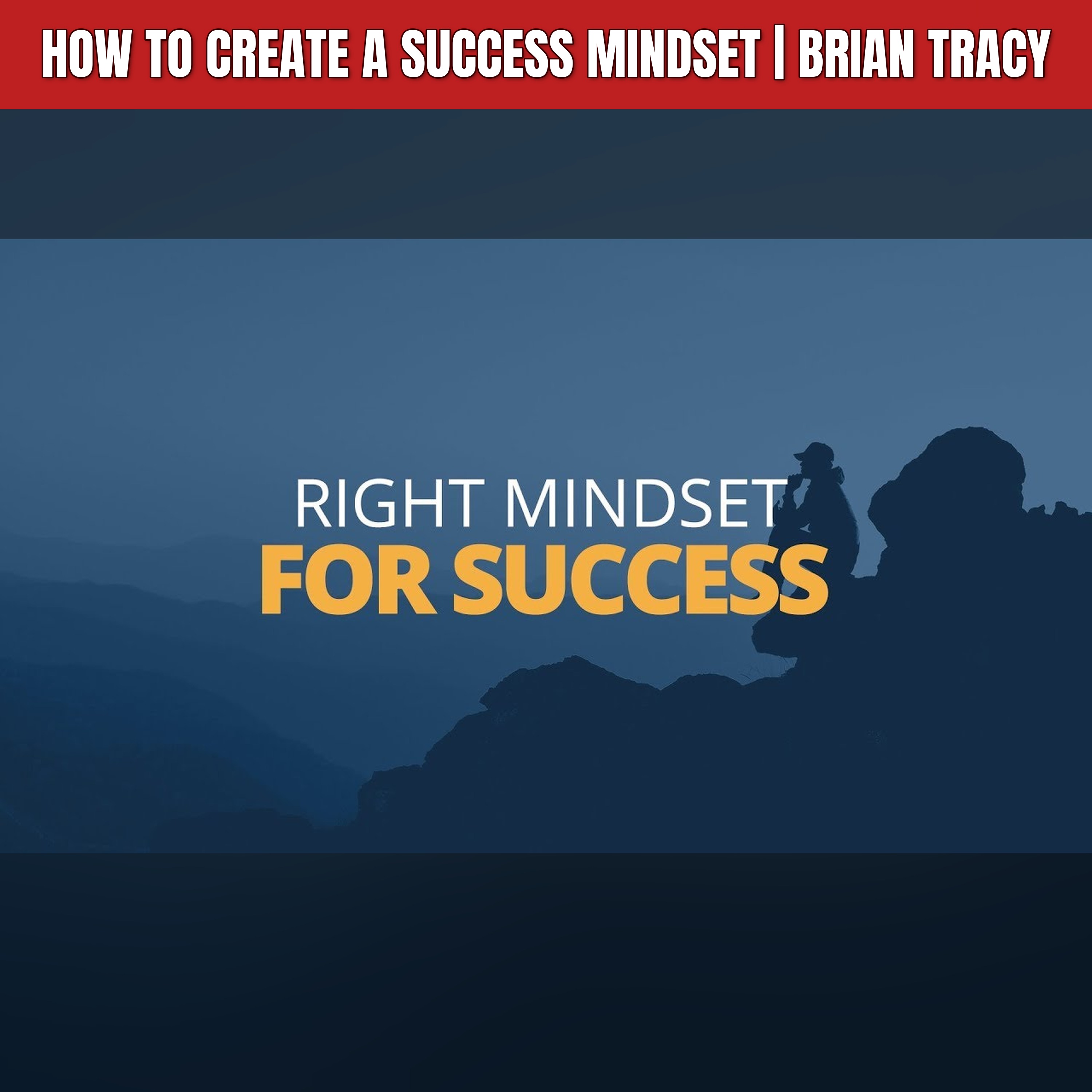 HOW TO CREATE A SUCCESS MINDSET | BRIAN TRACY

RIGHT MINDSET
FOR SUCCESS